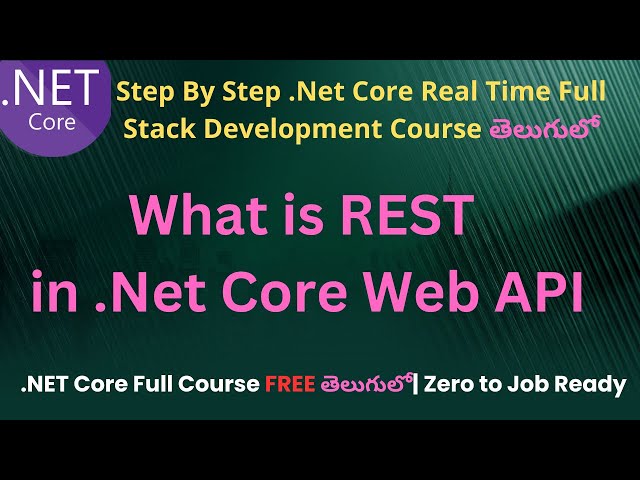 .NET
Core

Step By Step .Net Core Real Time Full Stack Development Course తెలుగులో

What is REST in .Net Core Web API

.NET Core Full Course FREE తెలుగులో| Zero to Job Ready